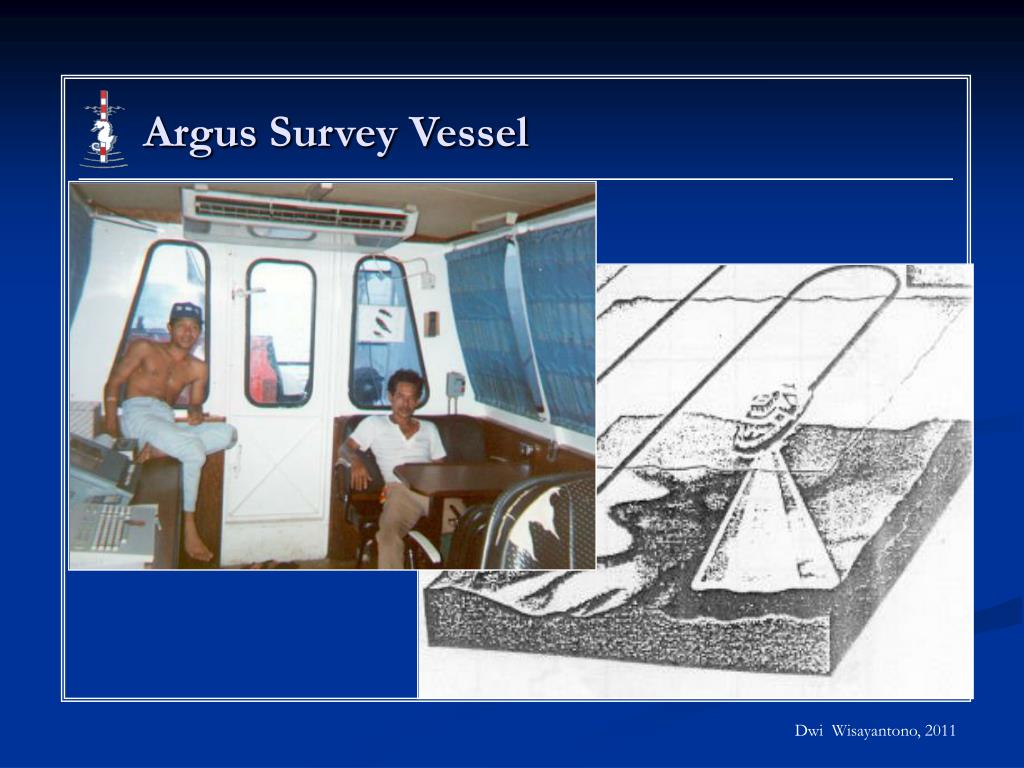 Argus Survey Vessel

Dwi Wisayantono, 2011